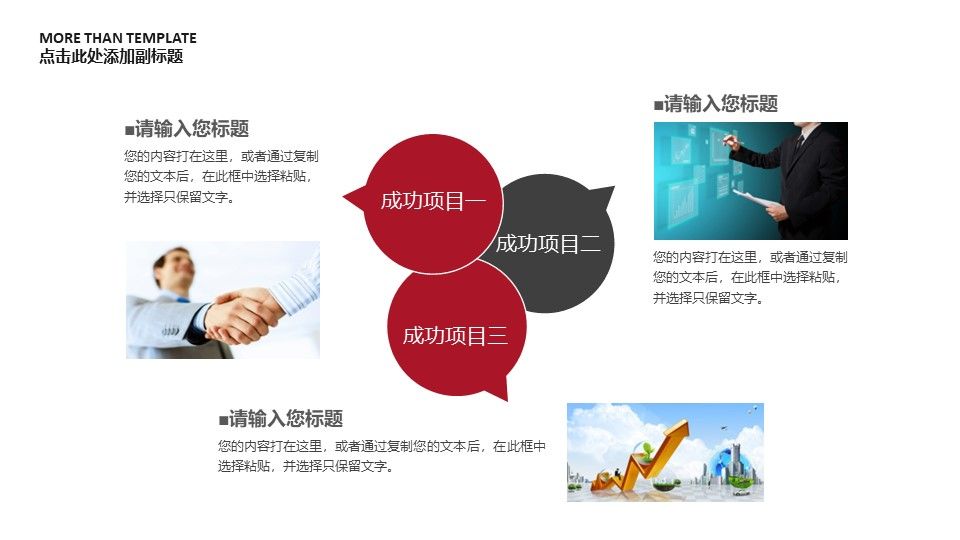 MORE THAN TEMPLATE
点击此处添加副标题

■请输入您标题
您的内容打在这里，或者通过复制您的文本后，在此框中选择粘贴，并选择只保留文字。

成功项目一

成功项目二

成功项目三

■请输入您标题
您的内容打在这里，或者通过复制您的文本后，在此框中选择粘贴，并选择只保留文字。

■请输入您标题
您的内容打在这里，或者通过复制您的文本后，在此框中选择粘贴，并选择只保留文字。